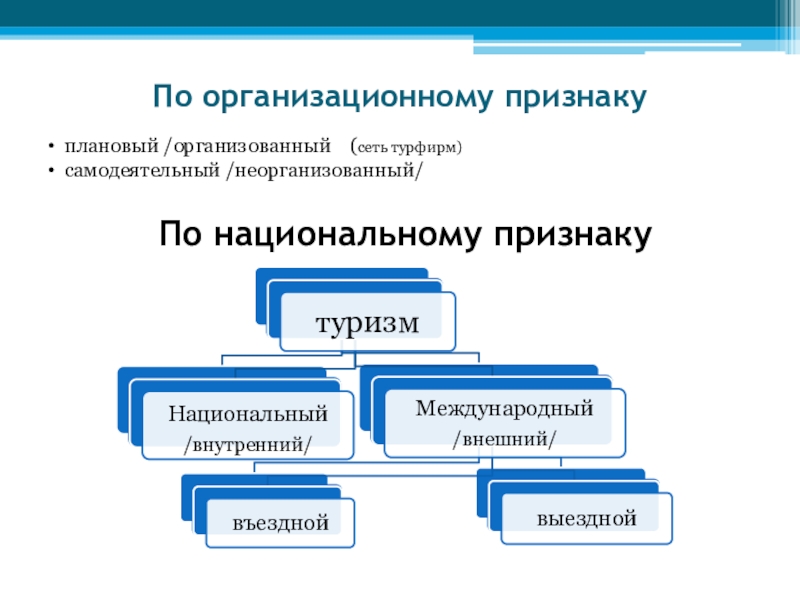 По организационному признаку

• плановый /организованный (сеть турфирм)
• самодеятельный /неорганизованный/

По национальному признаку

туризм

Национальный /внутренний/

Международный /внешний/

въездной

выездной